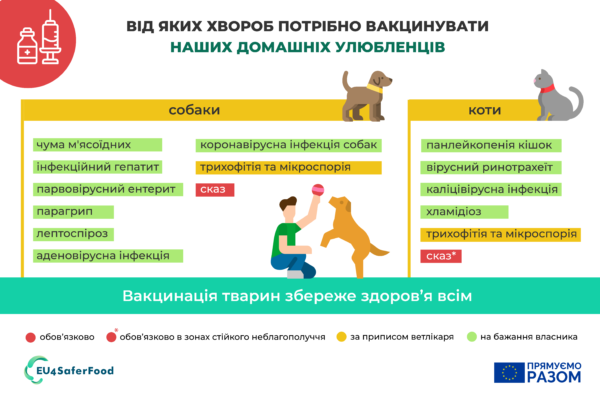 ВІД ЯКИХ ХВОРОБ ПОТРІБНО ВАКЦИНУВАТИ
НАШИХ ДОМАШНІХ УЛЮБЛЕНЦІВ

собаки

чума м'ясоїдних
інфекційний гепатит
парвовірусний ентерит
парагрип
лептоспіроз
аденовірусна інфекція

коронавірусна інфекція собак
трихофітія та мікроспорія
сказ

коти

панлейкопенія кішок
вірусний ринотрахеїт
каліцівірусна інфекція
хламідіоз
трихофітія та мікроспорія
сказ*

Вакцинація тварин збереже здоров'я всім

обов'язково
* обов'язково в зонах стійкого неблагополуччя
за приписом ветлікаря
на бажання власника

EU4SaferFood

ПРЯМУЄМО РАЗОМ